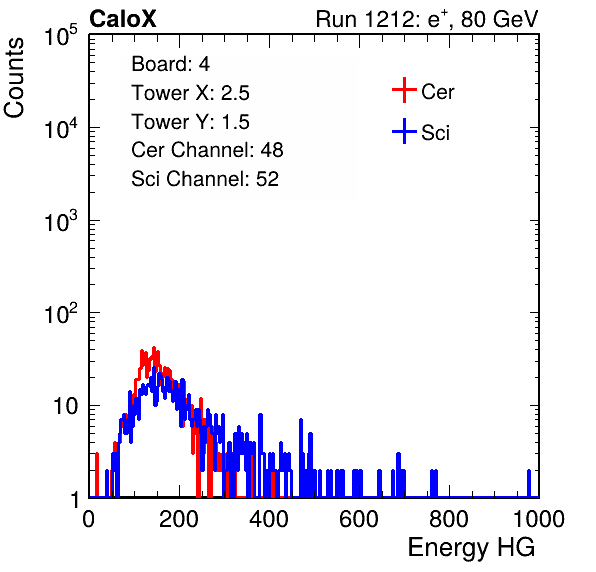 CaloX

Run 1212: $e^{+}$, 80 GeV

Counts

$10^5$

$10^4$

$10^3$

$10^2$

10

1

Board: 4
Tower X: 2.5
Tower Y: 1.5
Cer Channel: 48
Sci Channel: 52

Cer

Sci

0 200 400 600 800 1000

Energy HG